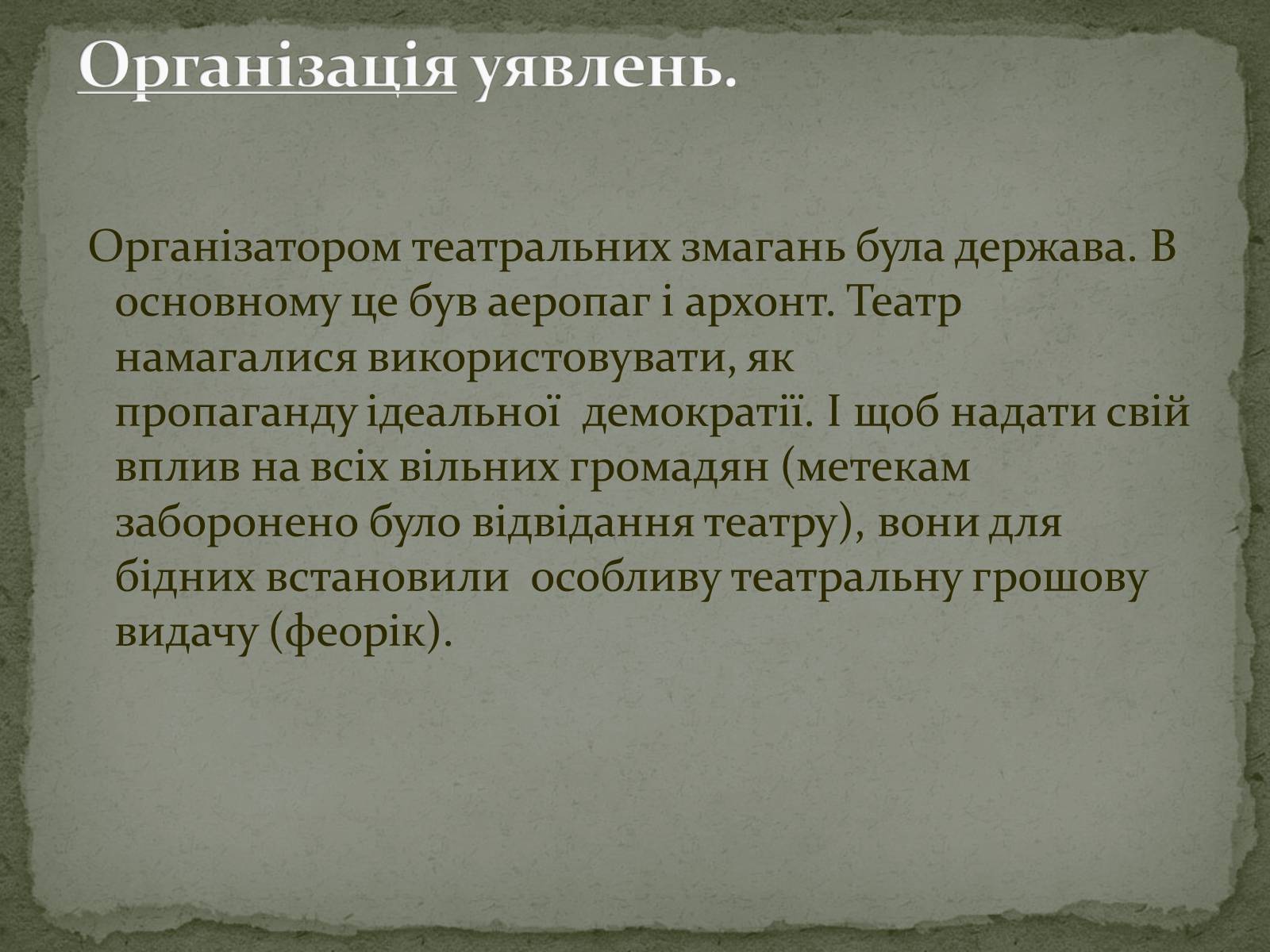 Організація уявлень.

Організатором театральних змагань була держава. В основному це був аеропаг і архонт. Театр намагалися використовувати, як пропаганду ідеальної демократії. І щоб надати свій вплив на всіх вільних громадян (метекам заборонено було відвідання театру), вони для бідних встановили особливу театральну грошову видачу (феорік).